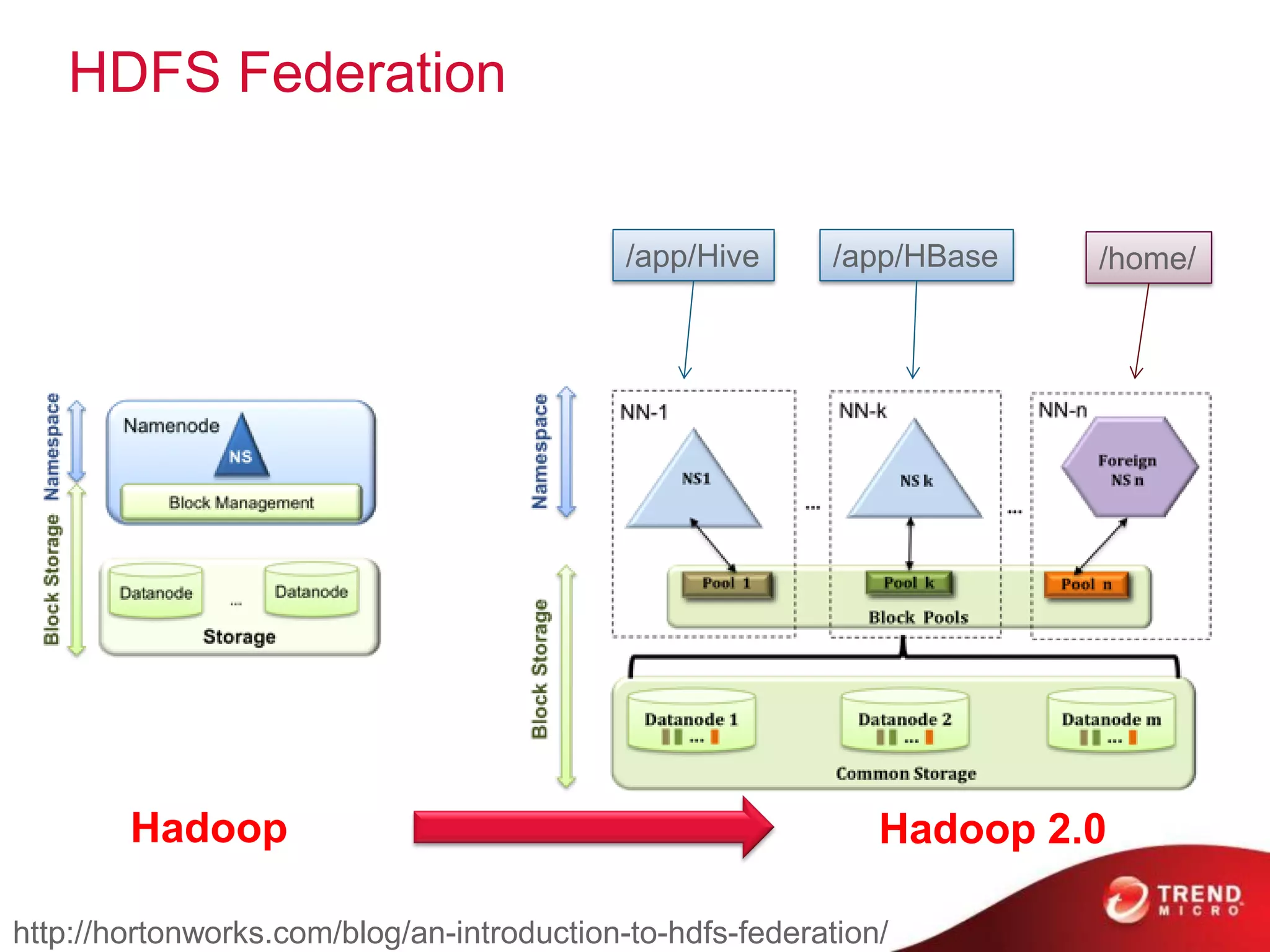 HDFS Federation

Namespace

Block Storage

Namenode

NS

Block Management

Datanode

...

Datanode

Storage

/app/Hive

/app/HBase

/home/

Namespace

Block Storage

NN-1

NS1

...

NN-k

NS k

...

NN-n

Foreign NS n

Pool 1

Pool k

Pool n

Block Pools

Datanode 1

...

Datanode 2

...

Datanode m

...

Common Storage

Hadoop

Hadoop 2.0

TREND MICRO

http://hortonworks.com/blog/an-introduction-to-hdfs-federation/